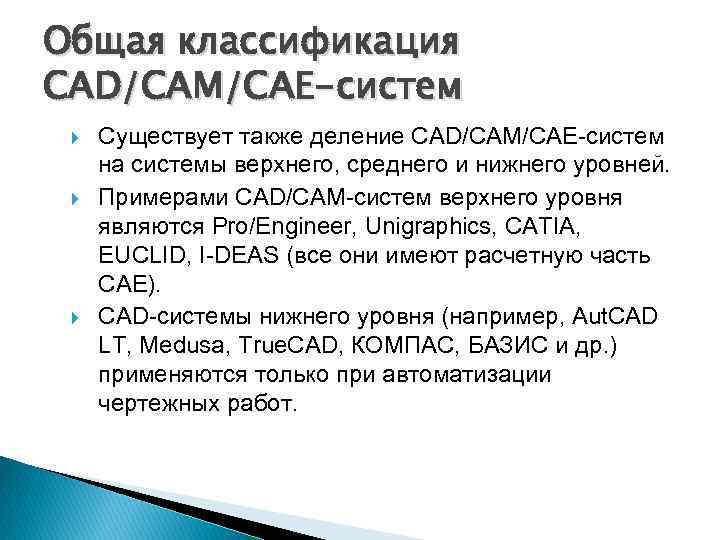 Общая классификация CAD/CAM/CAE-систем

Существует также деление CAD/CAM/CAE-систем на системы верхнего, среднего и нижнего уровней.

Примерами CAD/CAM-систем верхнего уровня являются Pro/Engineer, Unigraphics, CATIA, EUCLID, I-DEAS (все они имеют расчетную часть CAE).

CAD-системы нижнего уровня (например, AutCAD LT, Medusa, TrueCAD, КОМПАС, БАЗИС и др.) применяются только при автоматизации чертежных работ.